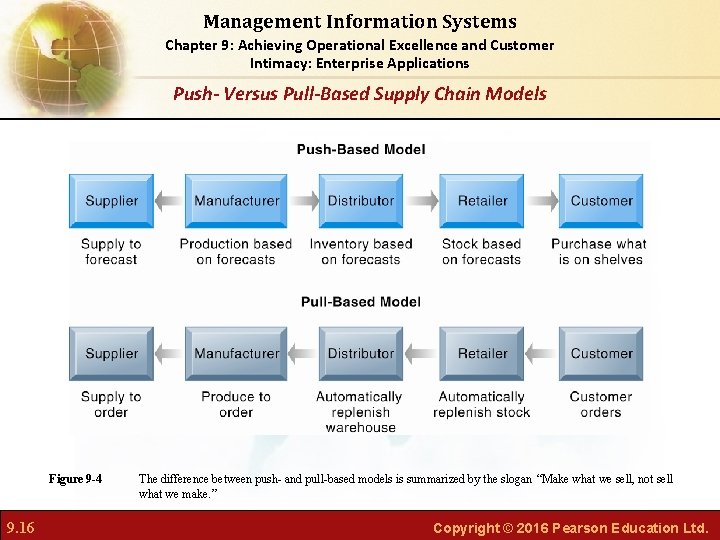 Management Information Systems
Chapter 9: Achieving Operational Excellence and Customer Intimacy: Enterprise Applications

Push- Versus Pull-Based Supply Chain Models

Push-Based Model

Supplier
Manufacturer
Distributor
Retailer
Customer

Supply to forecast
Production based on forecasts
Inventory based on forecasts
Stock based on forecasts
Purchase what is on shelves

Pull-Based Model

Supplier
Manufacturer
Distributor
Retailer
Customer

Supply to order
Produce to order
Automatically replenish warehouse
Automatically replenish stock
Customer orders

Figure 9-4 The difference between push- and pull-based models is summarized by the slogan "Make what we sell, not sell what we make."

9.16

Copyright © 2016 Pearson Education Ltd.